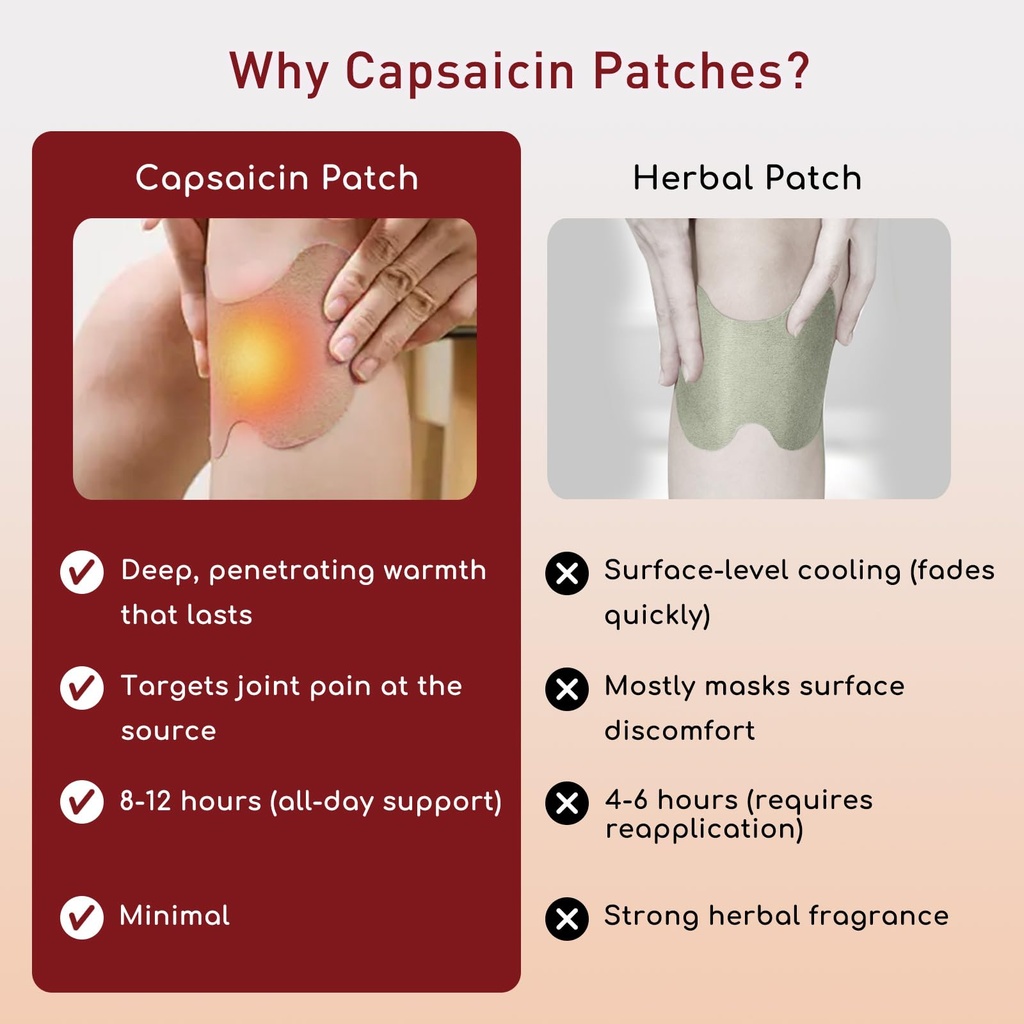 Why Capsaicin Patches?

Capsaicin Patch

Deep, penetrating warmth that lasts

Targets joint pain at the source

8-12 hours (all-day support)

Minimal

Herbal Patch

Surface-level cooling (fades quickly)

Mostly masks surface discomfort

4-6 hours (requires reapplication)

Strong herbal fragrance